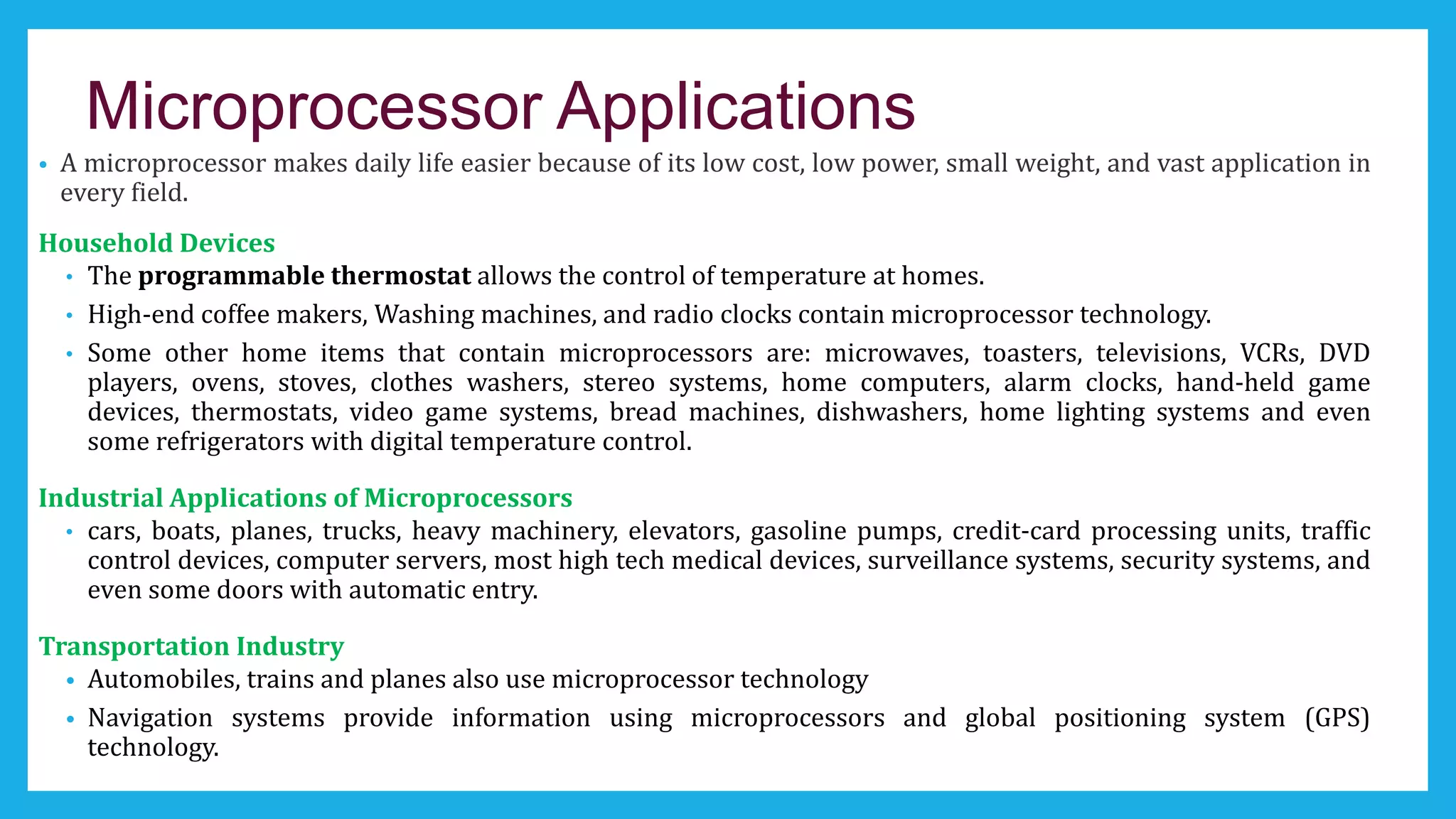 Microprocessor Applications

• A microprocessor makes daily life easier because of its low cost, low power, small weight, and vast application in every field.

Household Devices

• The programmable thermostat allows the control of temperature at homes.

• High-end coffee makers, Washing machines, and radio clocks contain microprocessor technology.

• Some other home items that contain microprocessors are: microwaves, toasters, televisions, VCRs, DVD players, ovens, stoves, clothes washers, stereo systems, home computers, alarm clocks, hand-held game devices, thermostats, video game systems, bread machines, dishwashers, home lighting systems and even some refrigerators with digital temperature control.

Industrial Applications of Microprocessors

• cars, boats, planes, trucks, heavy machinery, elevators, gasoline pumps, credit-card processing units, traffic control devices, computer servers, most high tech medical devices, surveillance systems, security systems, and even some doors with automatic entry.

Transportation Industry

• Automobiles, trains and planes also use microprocessor technology

• Navigation systems provide information using microprocessors and global positioning system (GPS) technology.